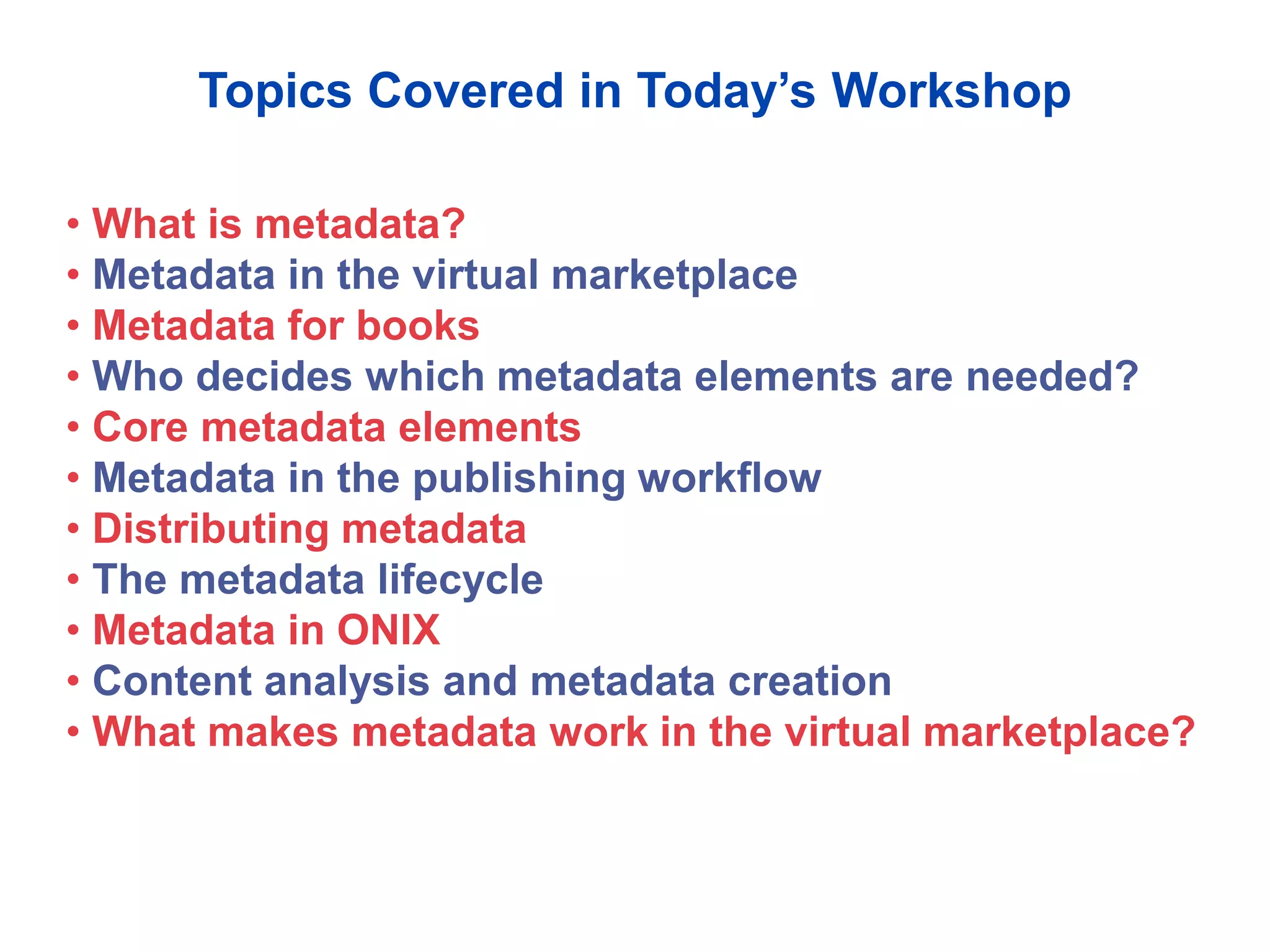 Topics Covered in Today’s Workshop

• What is metadata?
• Metadata in the virtual marketplace
• Metadata for books
• Who decides which metadata elements are needed?
• Core metadata elements
• Metadata in the publishing workflow
• Distributing metadata
• The metadata lifecycle
• Metadata in ONIX
• Content analysis and metadata creation
• What makes metadata work in the virtual marketplace?